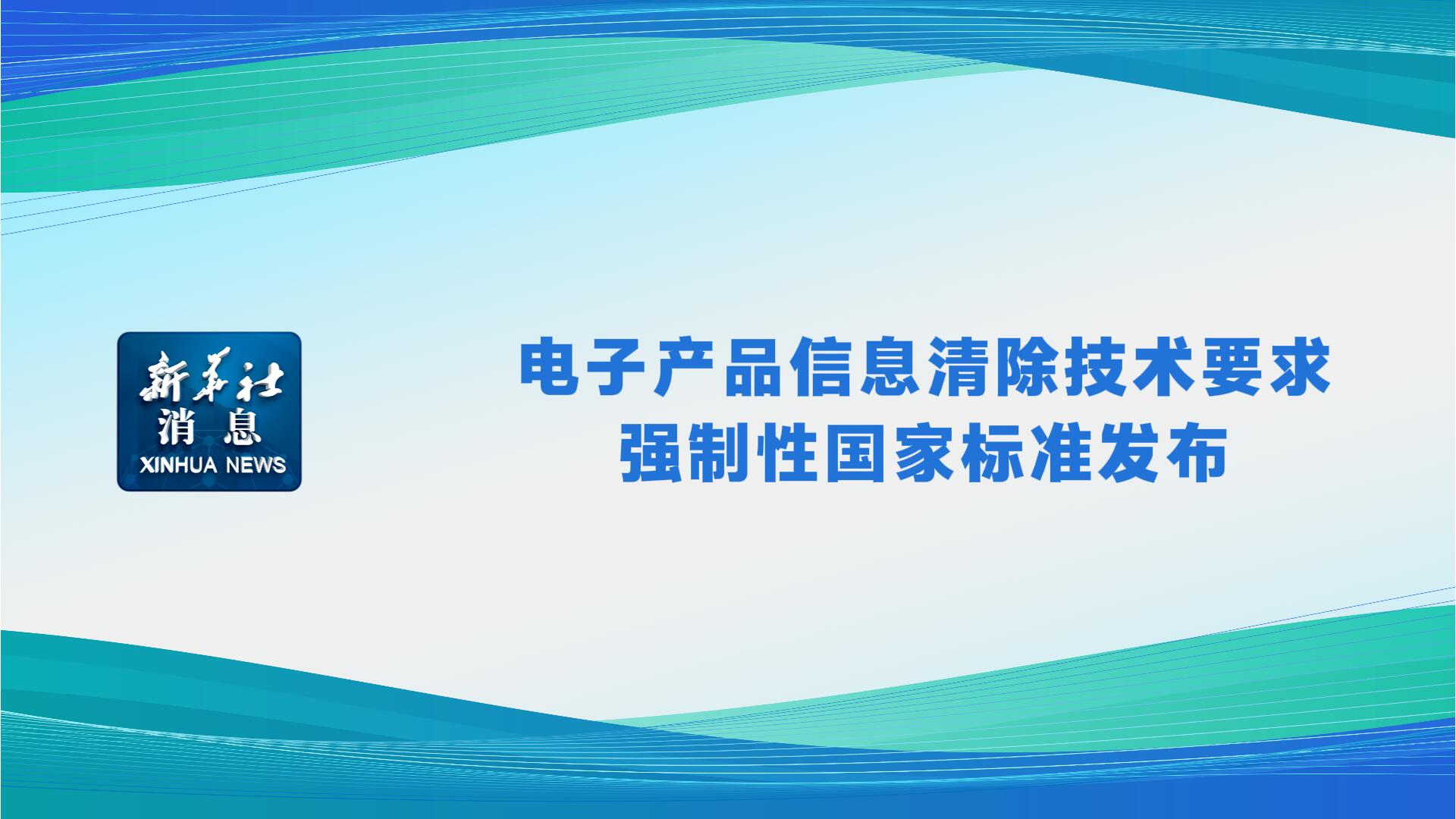 新华社
消息
XINHUA NEWS

电子产品信息清除技术要求
强制性国家标准发布